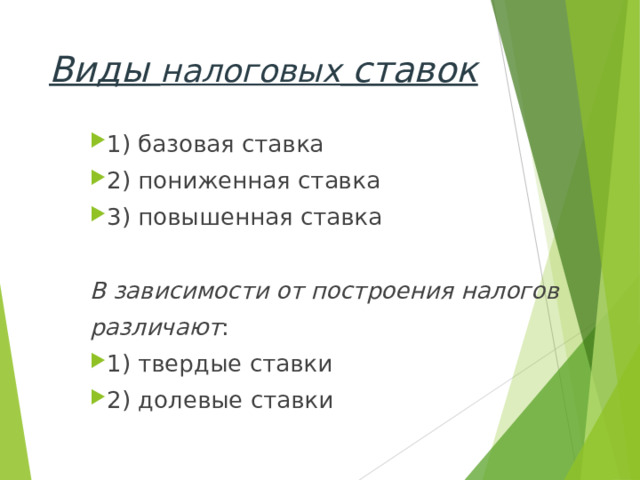 Виды налоговых ставок

1) базовая ставка
2) пониженная ставка
3) повышенная ставка

В зависимости от построения налогов различают:
1) твердые ставки
2) долевые ставки